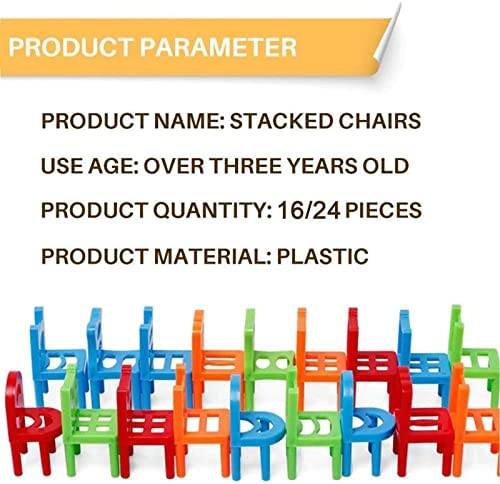 PRODUCT PARAMETER

PRODUCT NAME: STACKED CHAIRS

USE AGE: OVER THREE YEARS OLD

PRODUCT QUANTITY: 16/24 PIECES

PRODUCT MATERIAL: PLASTIC